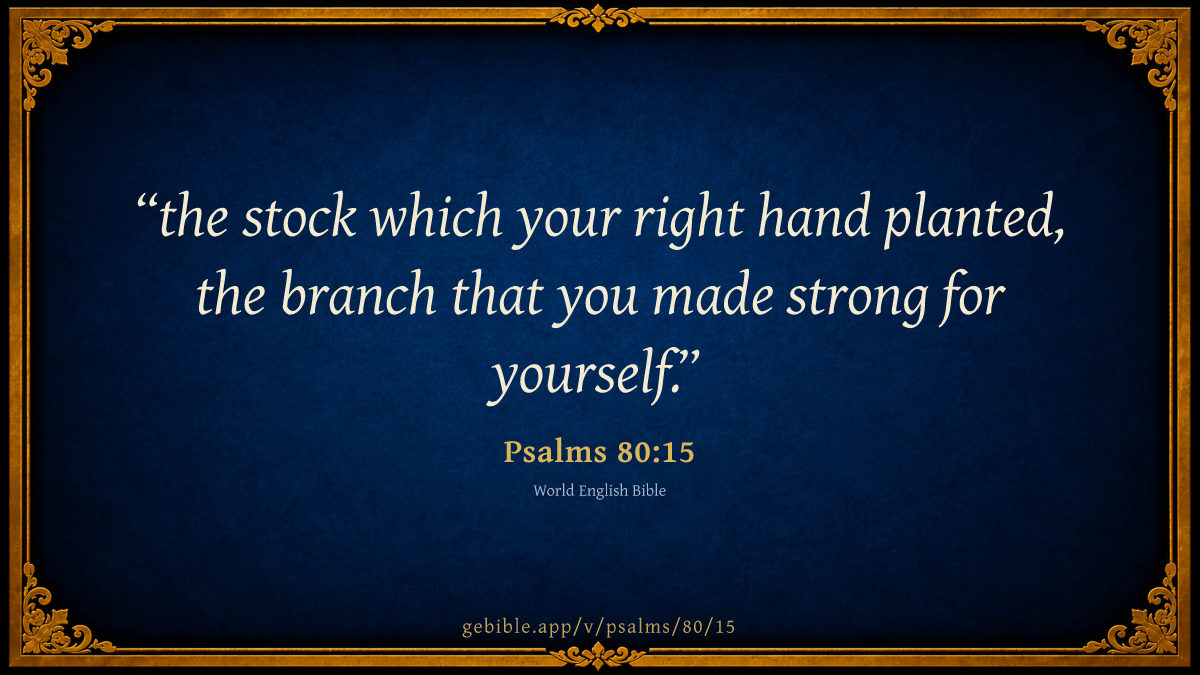 “the stock which your right hand planted, the branch that you made strong for yourself.”

Psalms 80:15

World English Bible

gebible.app/v/psalms/80/15